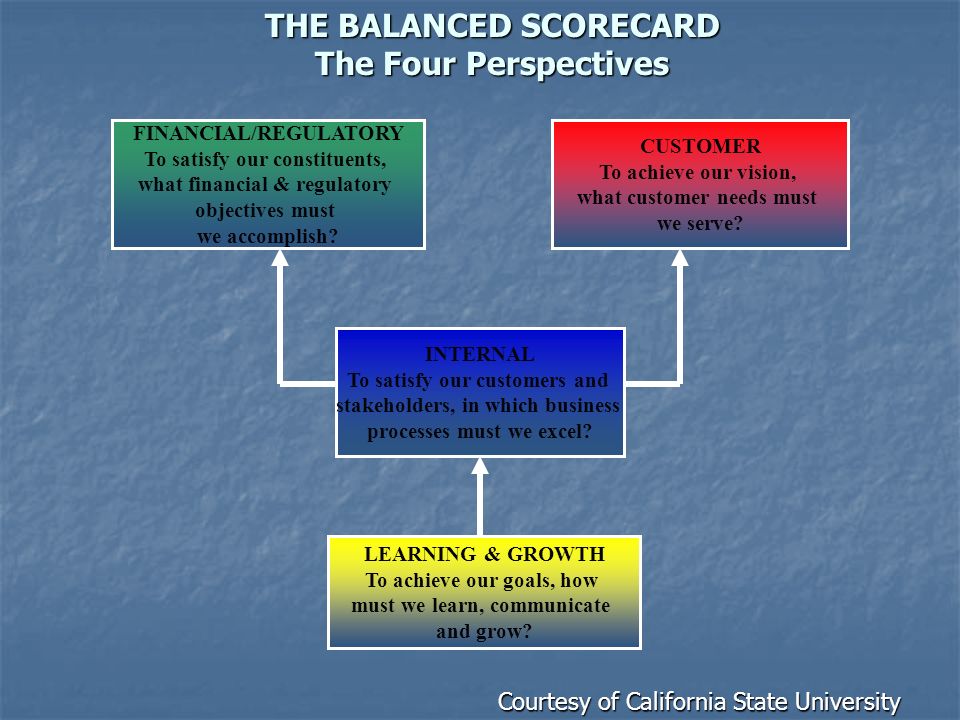 THE BALANCED SCORECARD
The Four Perspectives

FINANCIAL/REGULATORY
To satisfy our constituents, what financial & regulatory objectives must we accomplish?

CUSTOMER
To achieve our vision, what customer needs must we serve?

INTERNAL
To satisfy our customers and stakeholders, in which business processes must we excel?

LEARNING & GROWTH
To achieve our goals, how must we learn, communicate and grow?

Courtesy of California State University